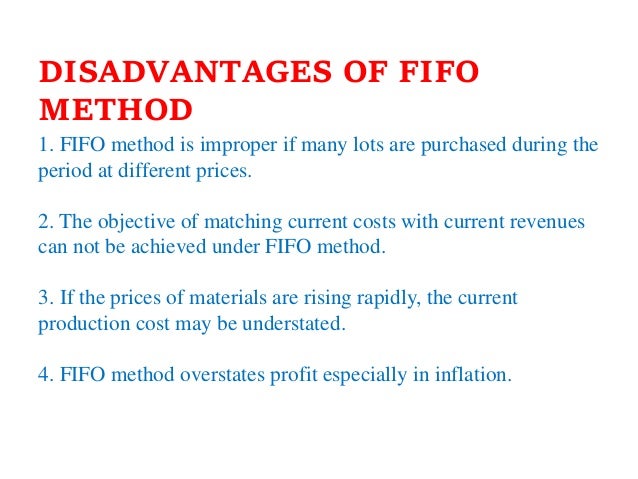 DISADVANTAGES OF FIFO METHOD

1. FIFO method is improper if many lots are purchased during the period at different prices.

2. The objective of matching current costs with current revenues can not be achieved under FIFO method.

3. If the prices of materials are rising rapidly, the current production cost may be understated.

4. FIFO method overstates profit especially in inflation.